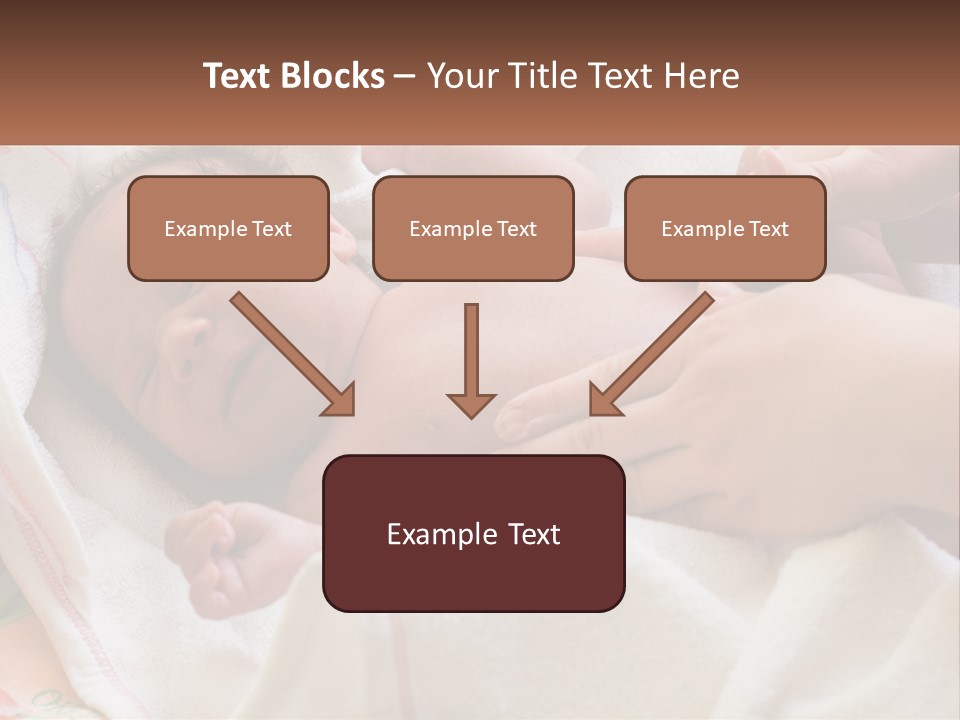 Text Blocks – Your Title Text Here

Example Text

Example Text

Example Text

Example Text